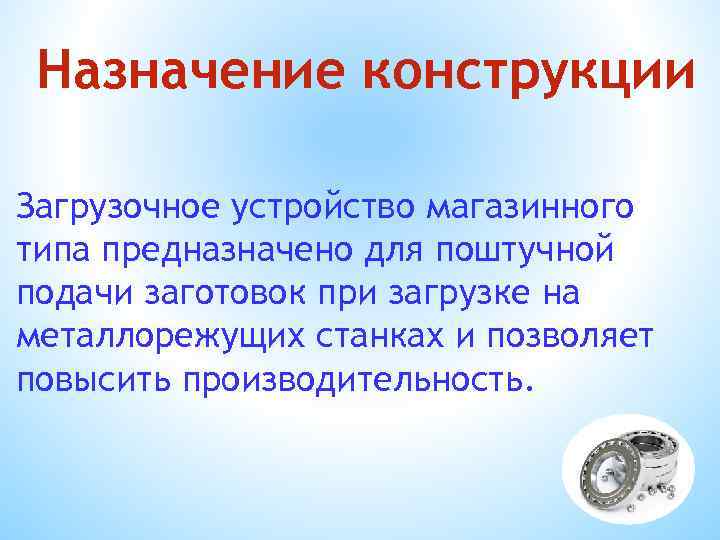 Назначение конструкции

Загрузочное устройство магазинного типа предназначено для поштучной подачи заготовок при загрузке на металлорежущих станках и позволяет повысить производительность.